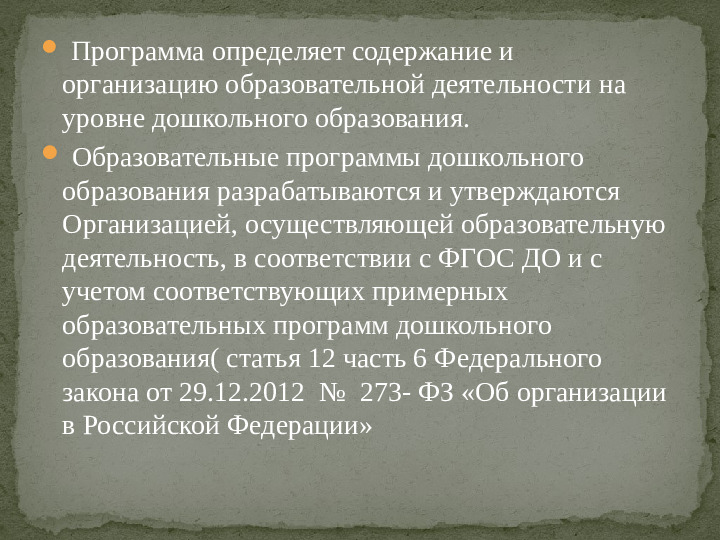 Программа определяет содержание и организацию образовательной деятельности на уровне дошкольного образования.

Образовательные программы дошкольного образования разрабатываются и утверждаются Организацией, осуществляющей образовательную деятельность, в соответствии с ФГОС ДО и с учетом соответствующих примерных образовательных программ дошкольного образования( статья 12 часть 6 Федерального закона от 29.12.2012 № 273- ФЗ «Об организации в Российской Федерации»